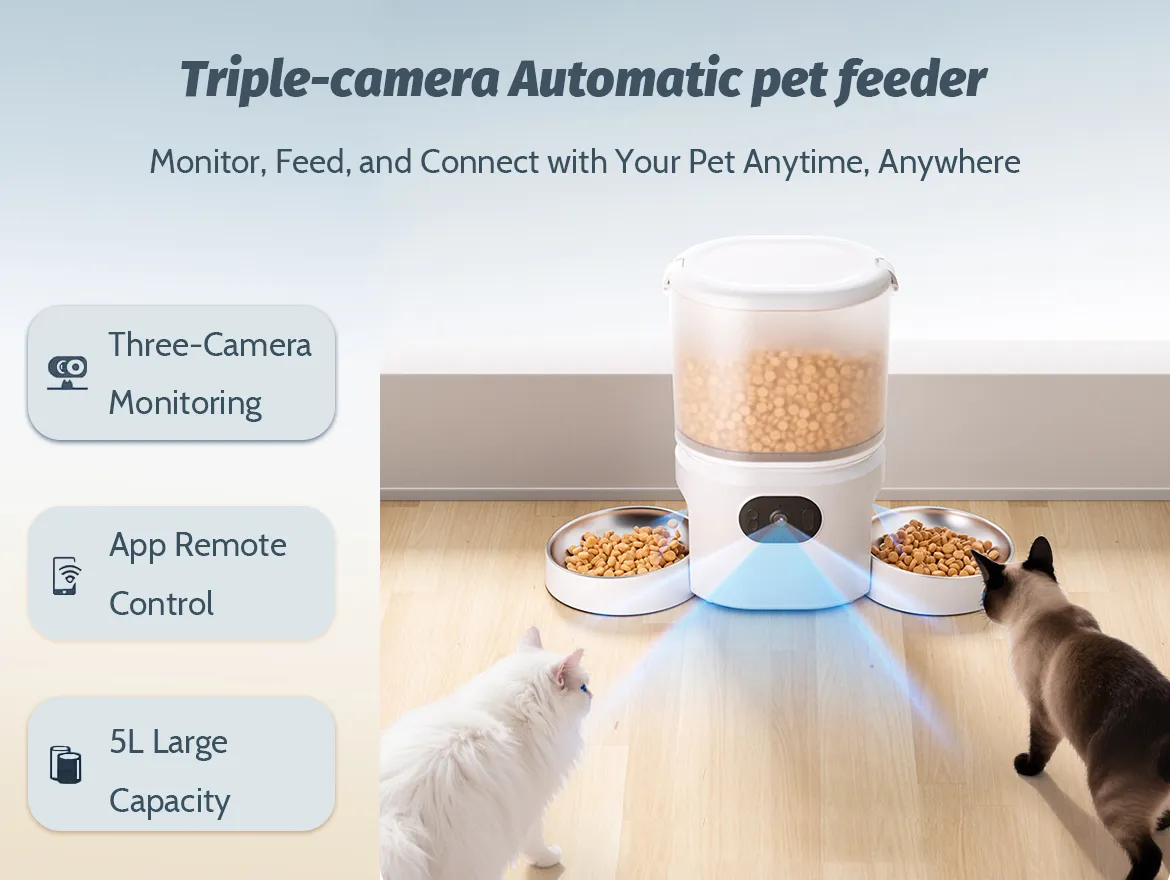 Triple-camera Automatic pet feeder

Monitor, Feed, and Connect with Your Pet Anytime, Anywhere

Three-Camera Monitoring

App Remote Control

5L Large Capacity